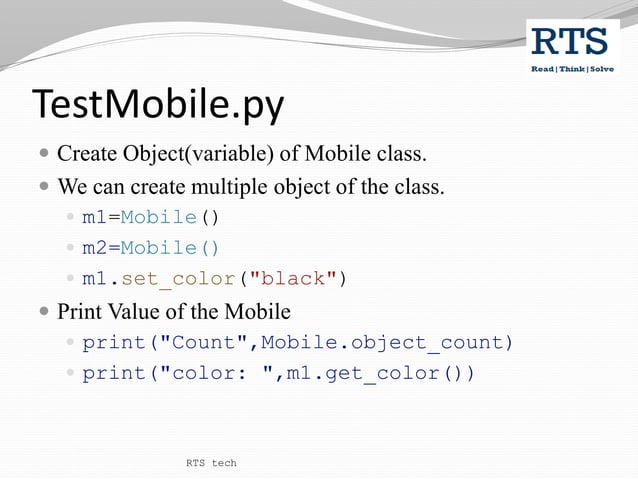 RTS
Read | Think | Solve

TestMobile.py

- Create Object(variable) of Mobile class.
- We can create multiple object of the class.
  - m1=Mobile()
  - m2=Mobile()
  - m1.set_color("black")
- Print Value of the Mobile
  - print("Count",Mobile.object_count)
  - print("color: ",m1.get_color())

RTS tech